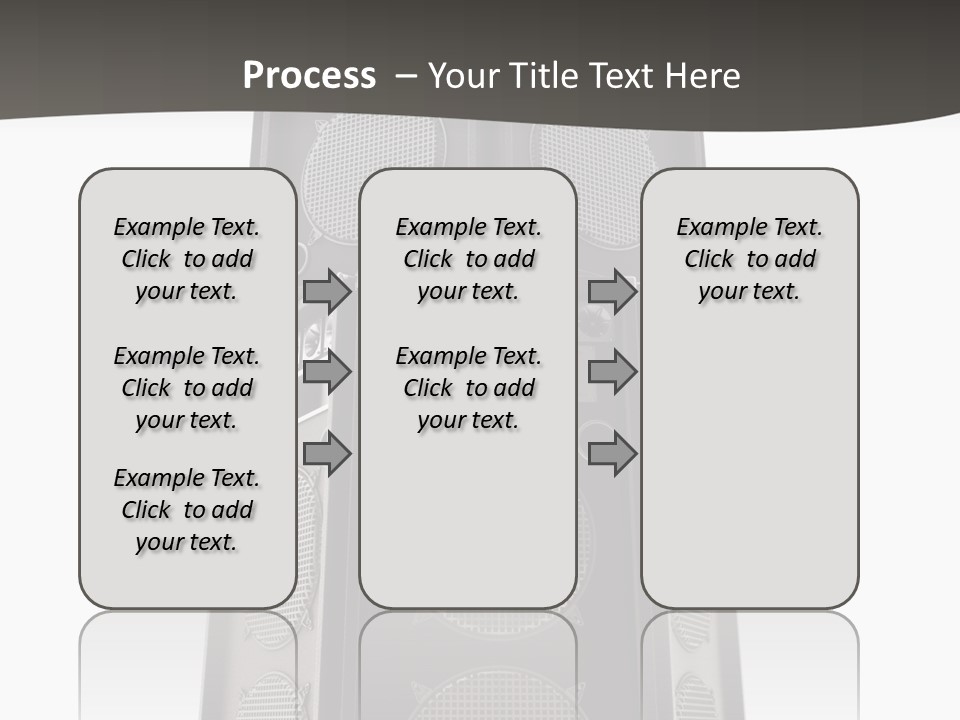 Process – Your Title Text Here

Example Text. Click to add your text.

Example Text. Click to add your text.

Example Text. Click to add your text.

Example Text. Click to add your text.

Example Text. Click to add your text.

Example Text. Click to add your text.